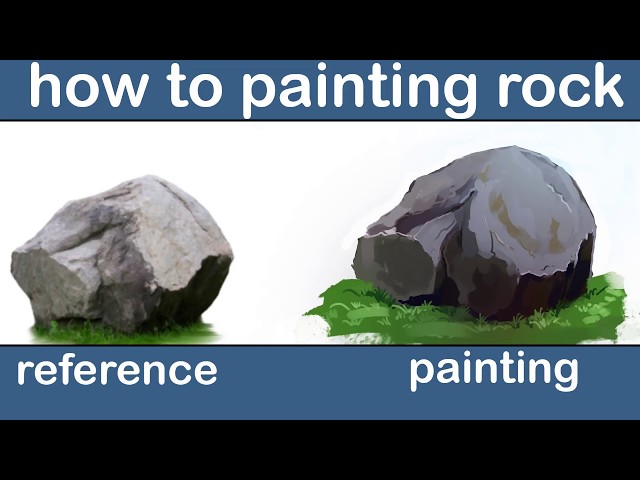 how to painting rock

reference

painting